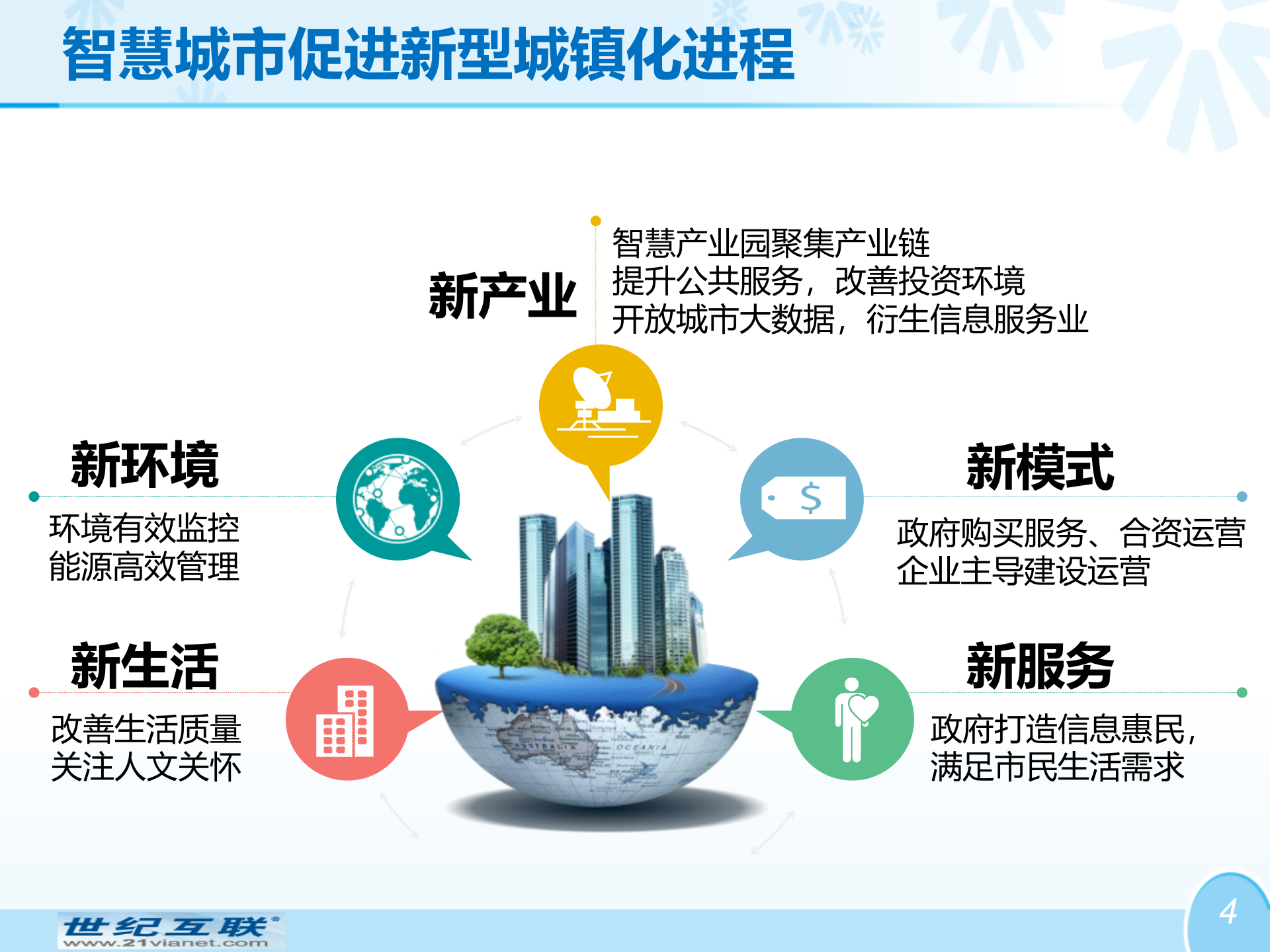 智慧城市促进新型城镇化进程

新产业

智慧产业园聚集产业链
提升公共服务，改善投资环境
开放城市大数据，衍生信息服务业

新环境

环境有效监控
能源高效管理

新模式

政府购买服务、合资运营
企业主导建设运营

新生活

改善生活质量
关注人文关怀

新服务

政府打造信息惠民，
满足市民生活需求

$

AUSTRALIA
OCEANIA

世纪互联
www.21vianet.com

4